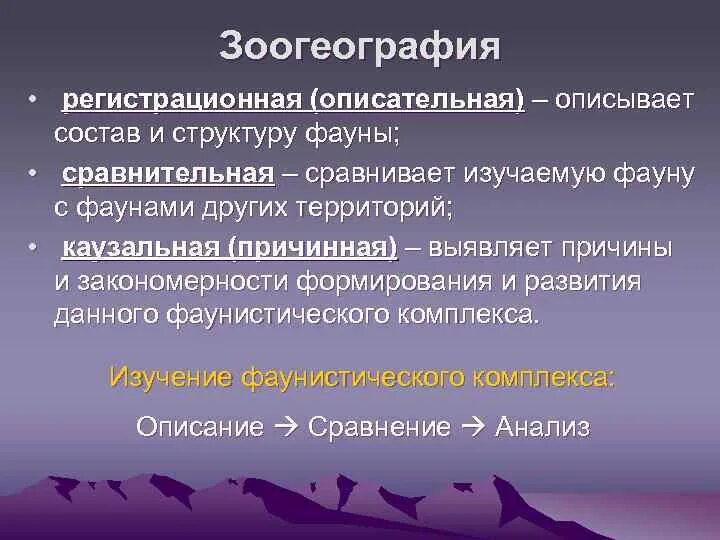 Зоогеография

• регистрационная (описательная) – описывает состав и структуру фауны;

• сравнительная – сравнивает изучаемую фауну с фаунами других территорий;

• каузальная (причинная) – выявляет причины и закономерности формирования и развития данного фаунистического комплекса.

Изучение фаунистического комплекса:

Описание → Сравнение → Анализ